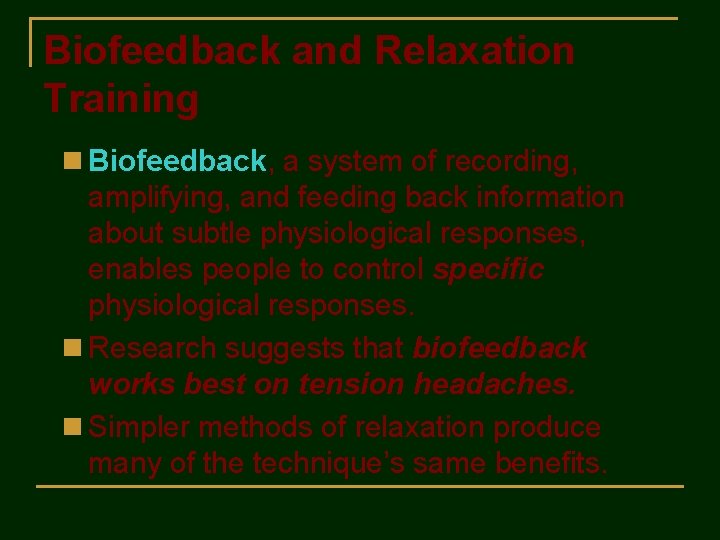 Biofeedback and Relaxation Training

Biofeedback, a system of recording, amplifying, and feeding back information about subtle physiological responses, enables people to control specific physiological responses.

Research suggests that biofeedback works best on tension headaches.

Simpler methods of relaxation produce many of the technique's same benefits.